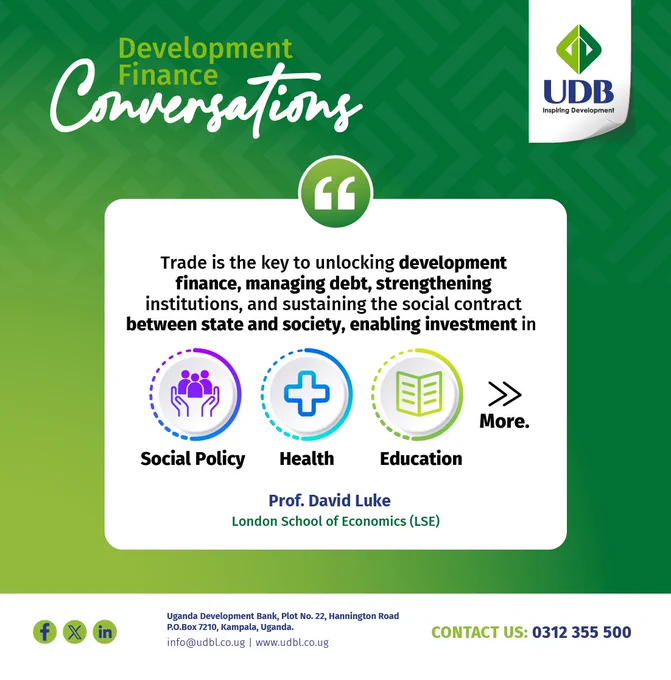 Development Finance Conversations

UDB
Inspiring Development

Trade is the key to unlocking development finance, managing debt, strengthening institutions, and sustaining the social contract between state and society, enabling investment in

Social Policy

Health

Education

More.

Prof. David Luke
London School of Economics (LSE)

Uganda Development Bank, Plot No. 22, Hannington Road
P.O.Box 7210, Kampala, Uganda.
info@udbl.co.ug | www.udbl.co.ug

CONTACT US: 0312 355 500